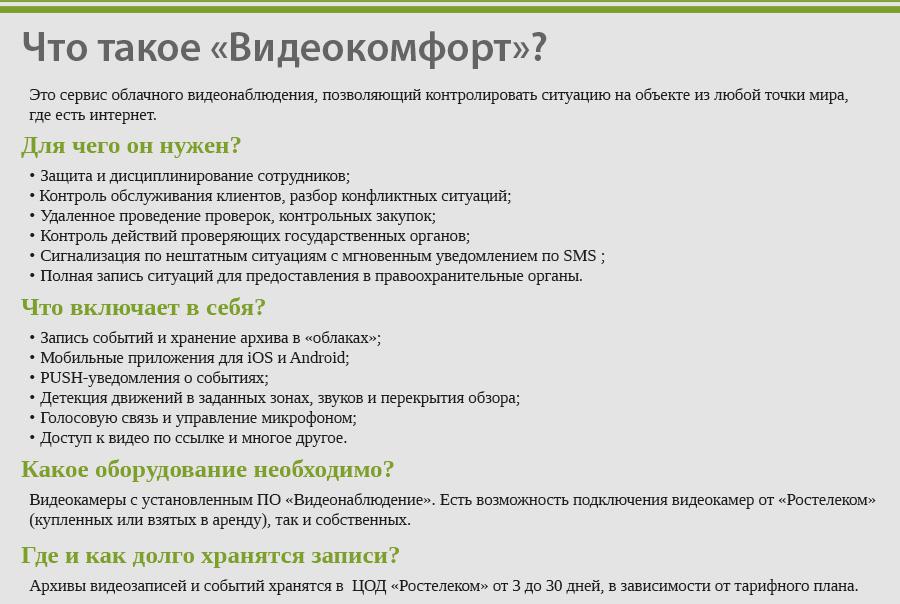 Что такое «Видеокомфорт»?

Это сервис облачного видеонаблюдения, позволяющий контролировать ситуацию на объекте из любой точки мира, где есть интернет.

Для чего он нужен?

• Защита и дисциплинирование сотрудников;
• Контроль обслуживания клиентов, разбор конфликтных ситуаций;
• Удаленное проведение проверок, контрольных закупок;
• Контроль действий проверяющих государственных органов;
• Сигнализация по нештатным ситуациям с мгновенным уведомлением по SMS ;
• Полная запись ситуаций для предоставления в правоохранительные органы.

Что включает в себя?

• Запись событий и хранение архива в «облаках»;
• Мобильные приложения для iOS и Android;
• PUSH-уведомления о событиях;
• Детекция движений в заданных зонах, звуков и перекрытия обзора;
• Голосовую связь и управление микрофоном;
• Доступ к видео по ссылке и многое другое.

Какое оборудование необходимо?

Видеокамеры с установленным ПО «Видеонаблюдение». Есть возможность подключения видеокамер от «Ростелеком» (купленных или взятых в аренду), так и собственных.

Где и как долго хранятся записи?

Архивы видеозаписей и событий хранятся в ЦОД «Ростелеком» от 3 до 30 дней, в зависимости от тарифного плана.